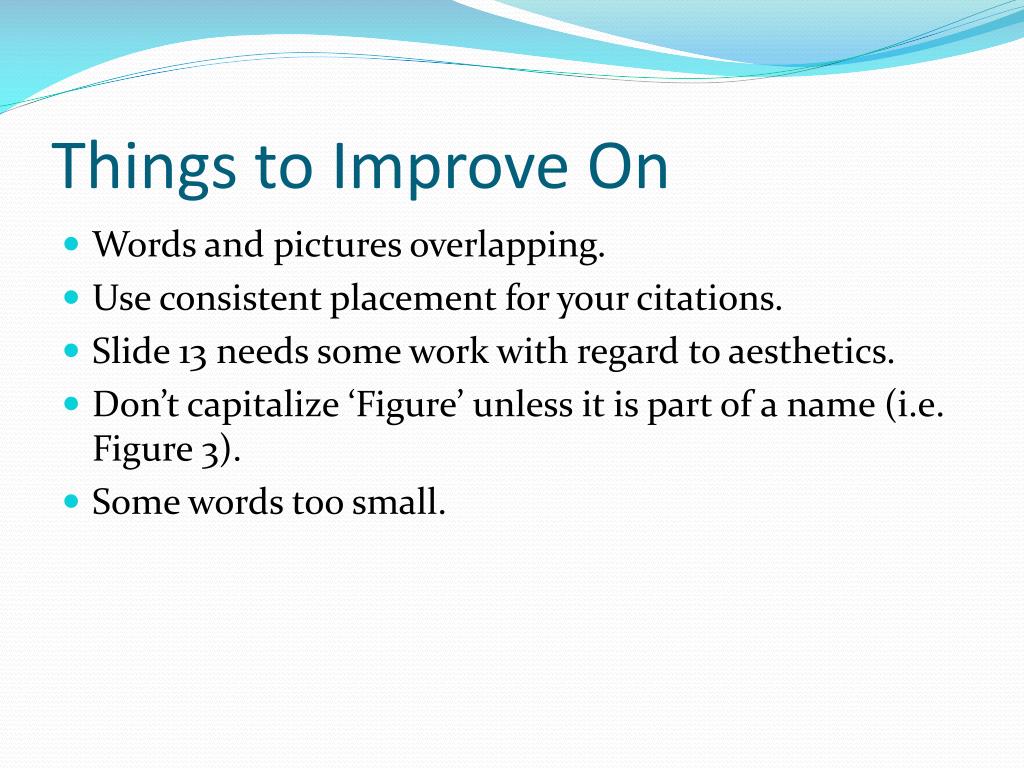 Things to Improve On

- Words and pictures overlapping.
- Use consistent placement for your citations.
- Slide 13 needs some work with regard to aesthetics.
- Don’t capitalize ‘Figure’ unless it is part of a name (i.e. Figure 3).
- Some words too small.